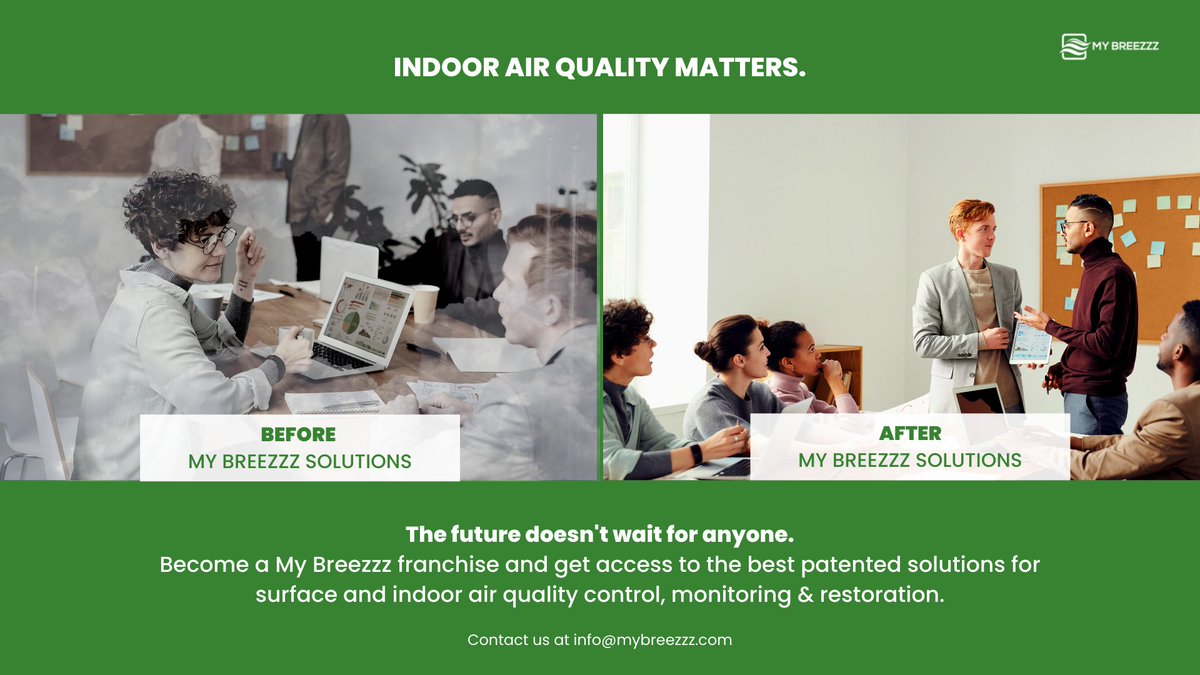 MY BREEZZZ

INDOOR AIR QUALITY MATTERS.

BEFORE
MY BREEZZZ SOLUTIONS

AFTER
MY BREEZZZ SOLUTIONS

The future doesn't wait for anyone.
Become a My Breezzz franchise and get access to the best patented solutions for surface and indoor air quality control, monitoring & restoration.

Contact us at info@mybreezzz.com